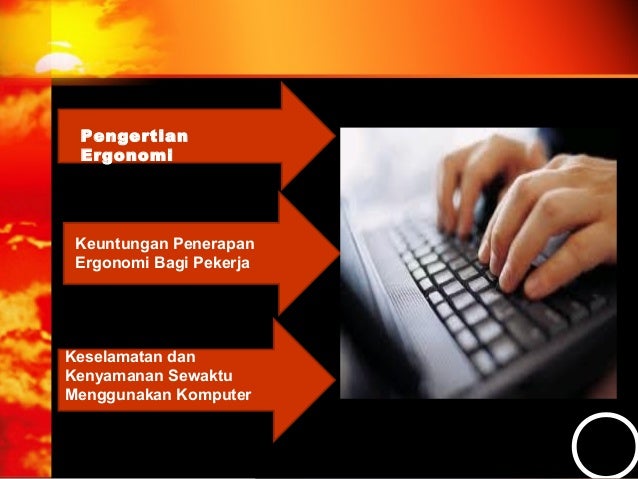 Pengertian Ergonomi

Keuntungan Penerapan Ergonomi Bagi Pekerja

Keselamatan dan Kenyamanan Sewaktu Menggunakan Komputer